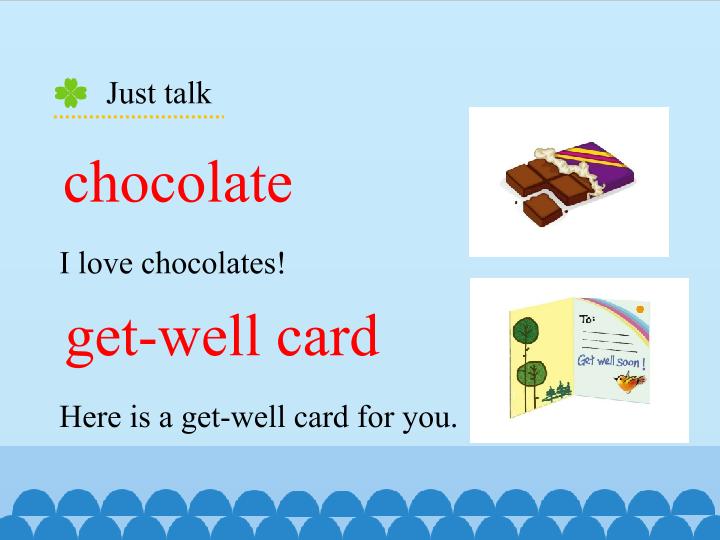 Just talk

chocolate

I love chocolates!

get-well card

Here is a get-well card for you.

To:

Get well soon!